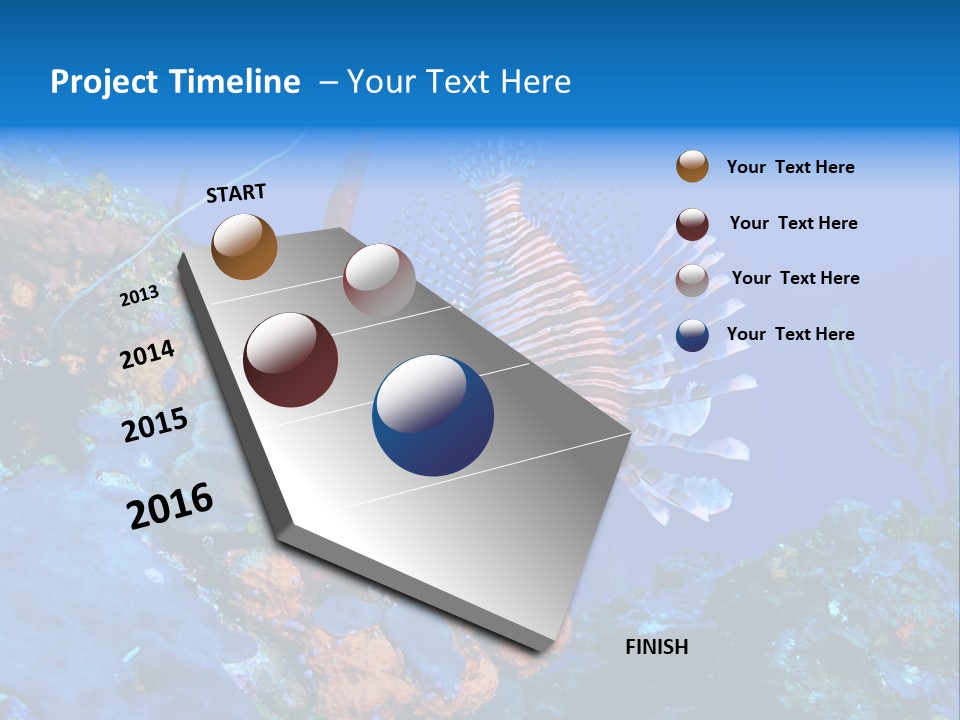 Project Timeline – Your Text Here

START

2013

2014

2015

2016

FINISH

Your Text Here

Your Text Here

Your Text Here

Your Text Here